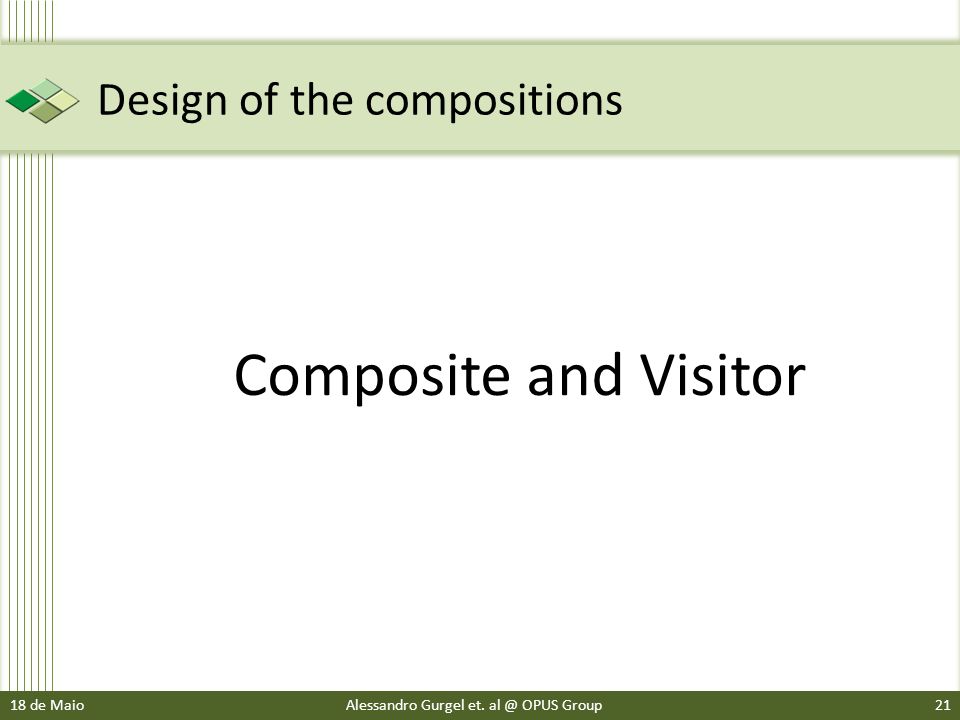 Design of the compositions

Composite and Visitor

18 de Maio

Alessandro Gurgel et. al @ OPUS Group

21